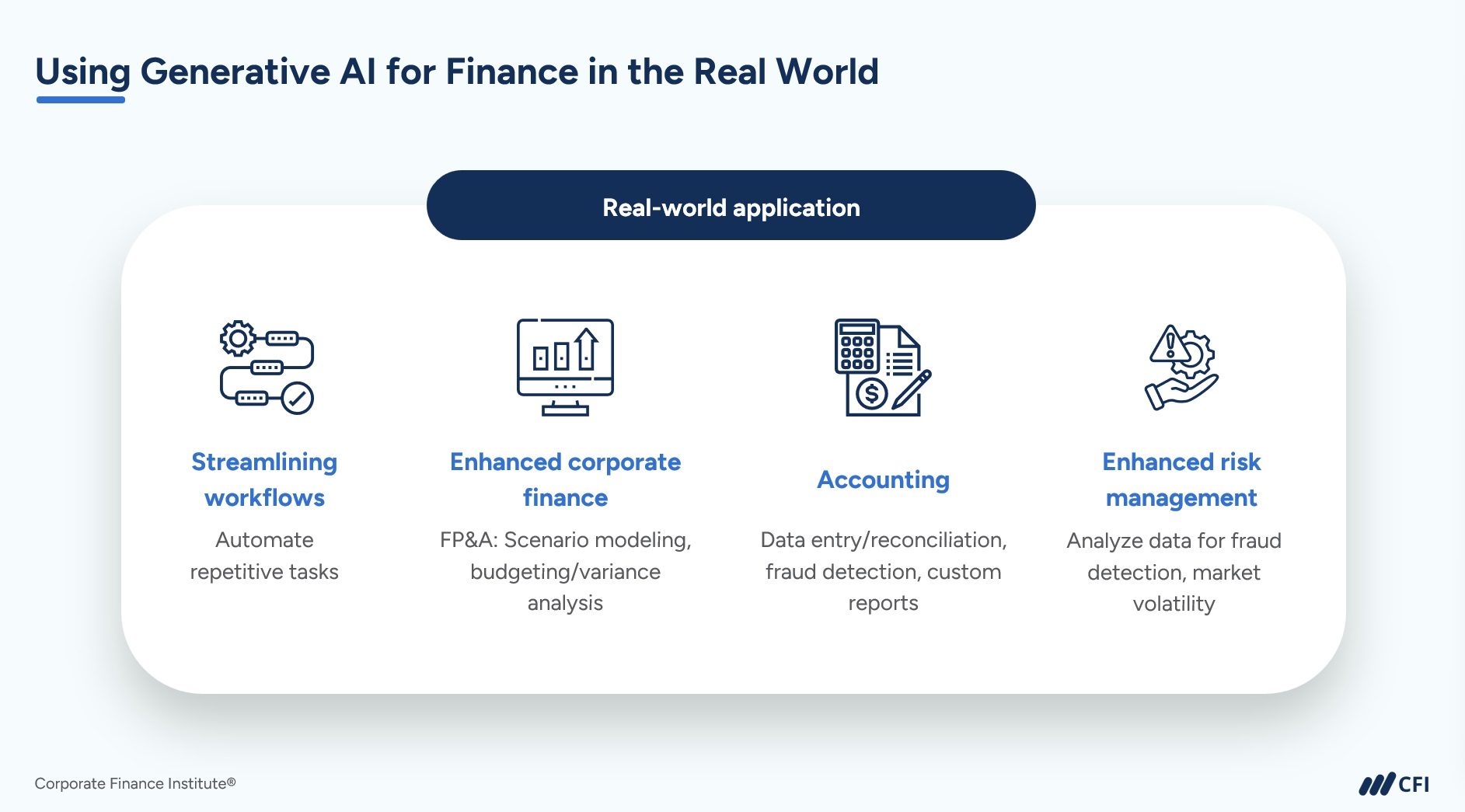 Using Generative AI for Finance in the Real World

Real-world application

Streamlining workflows

Automate repetitive tasks

Enhanced corporate finance

FP&A: Scenario modeling, budgeting/variance analysis

Accounting

Data entry/reconciliation, fraud detection, custom reports

Enhanced risk management

Analyze data for fraud detection, market volatility

Corporate Finance Institute®

CFI